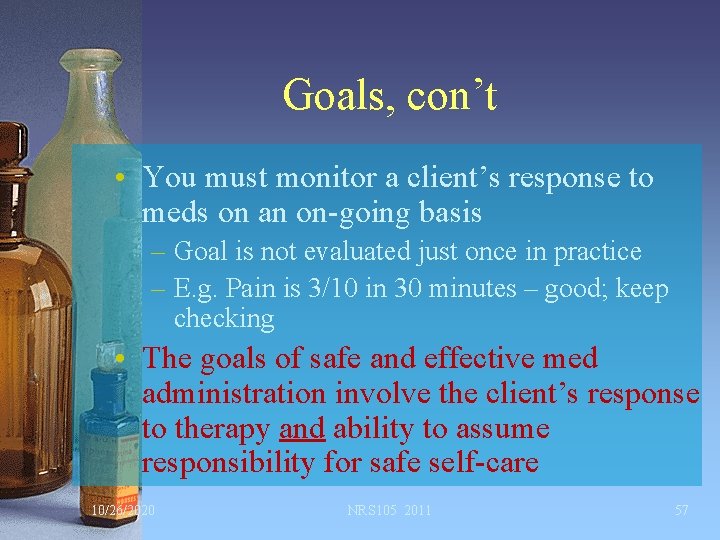 Goals, con’t

• You must monitor a client’s response to meds on an on-going basis
– Goal is not evaluated just once in practice
– E.g. Pain is 3/10 in 30 minutes – good; keep checking

• The goals of safe and effective med administration involve the client’s response to therapy and ability to assume responsibility for safe self-care

10/26/2020 NRS105 2011 57